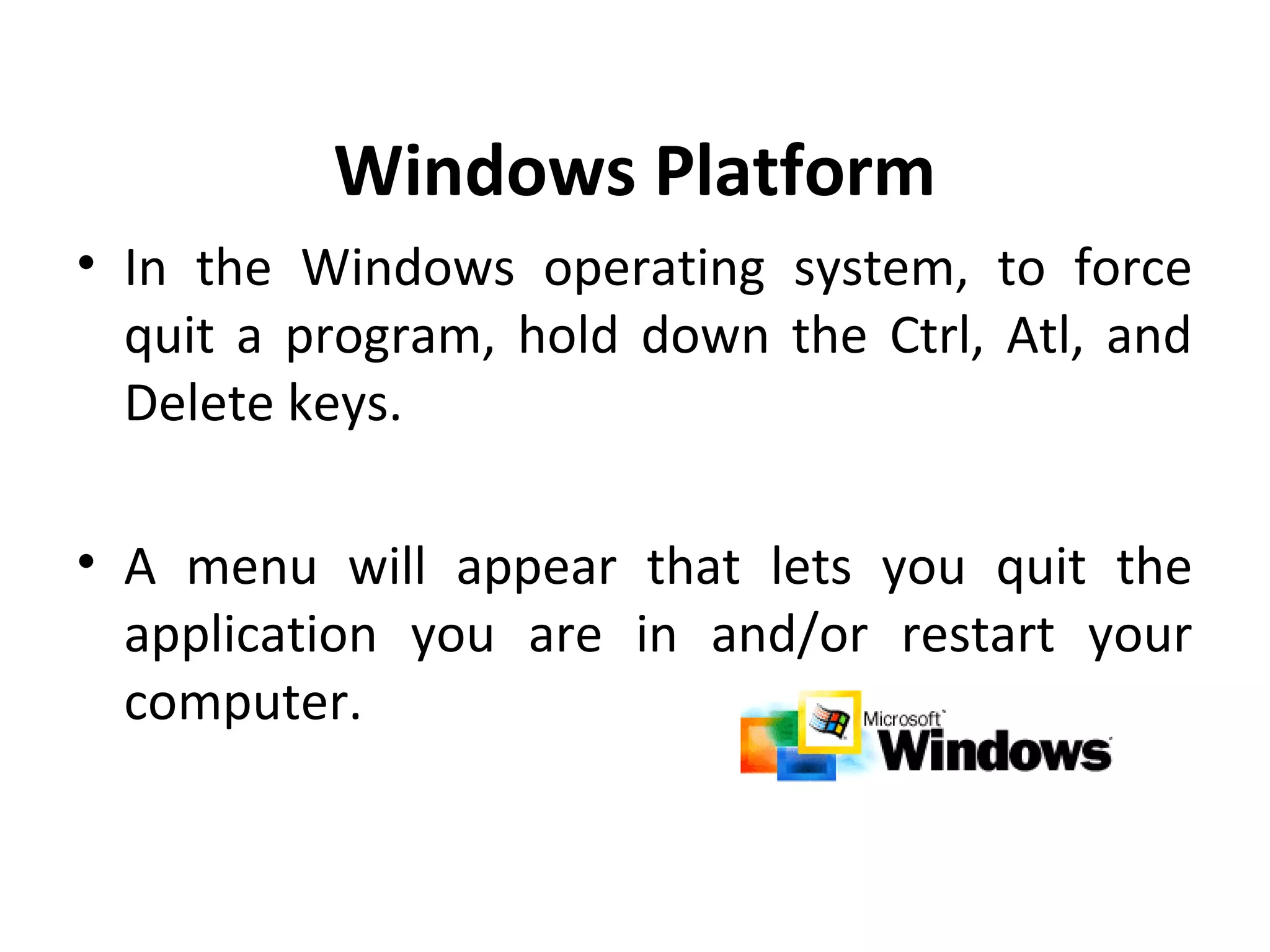 Windows Platform

• In the Windows operating system, to force quit a program, hold down the Ctrl, Atl, and Delete keys.

• A menu will appear that lets you quit the application you are in and/or restart your computer.

Microsoft
Windows